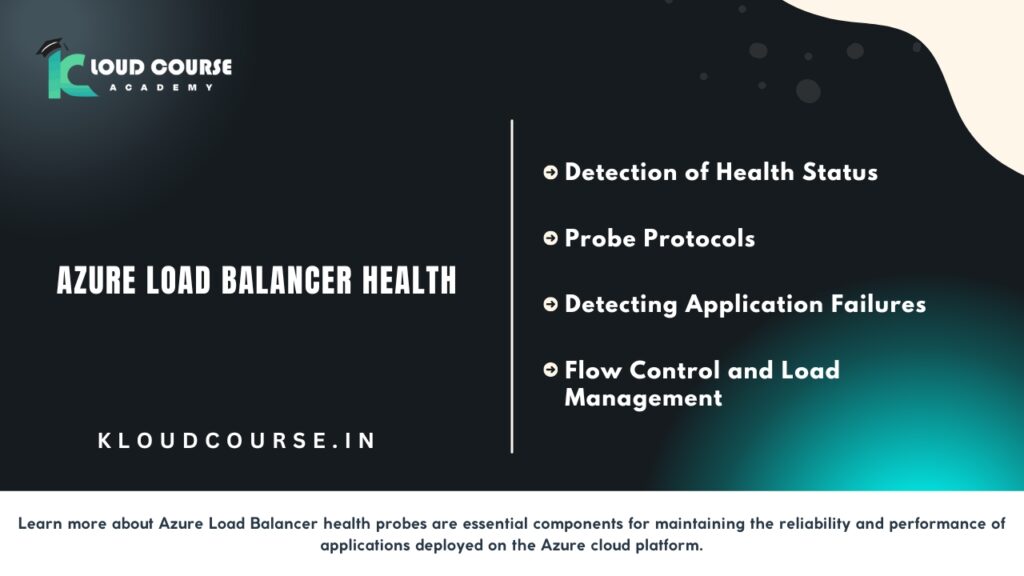 KLOUD COURSE
ACADEMY

AZURE LOAD BALANCER HEALTH

KLOUDCOURSE.IN

Detection of Health Status

Probe Protocols

Detecting Application Failures

Flow Control and Load Management

Learn more about Azure Load Balancer health probes are essential components for maintaining the reliability and performance of applications deployed on the Azure cloud platform.